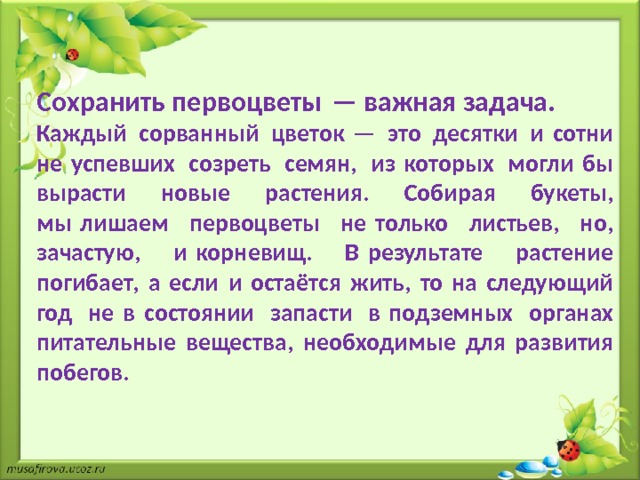 Сохранить первоцветы — важная задача.

Каждый сорванный цветок — это десятки и сотни не успевших созреть семян, из которых могли бы вырасти новые растения. Собирая букеты, мы лишаем первоцветы не только листьев, но, зачастую, и корневищ. В результате растение погибает, а если и остаётся жить, то на следующий год не в состоянии запасти в подземных органах питательные вещества, необходимые для развития побегов.

musafirova.ucoz.ru